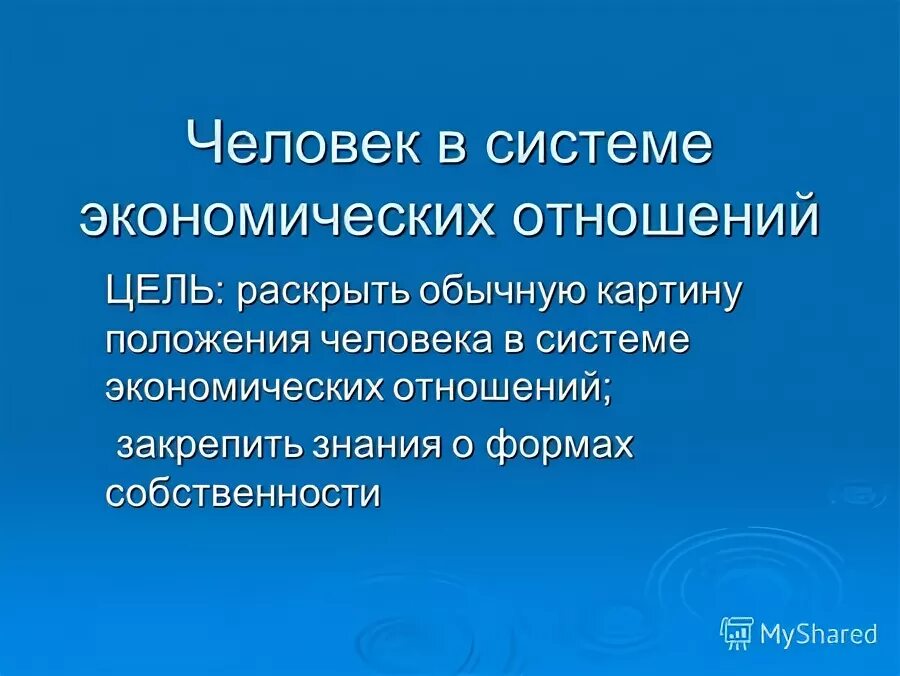 Человек в системе экономических отношений

ЦЕЛЬ: раскрыть обычную картину положения человека в системе экономических отношений;

закрепить знания о формах собственности

MyShared